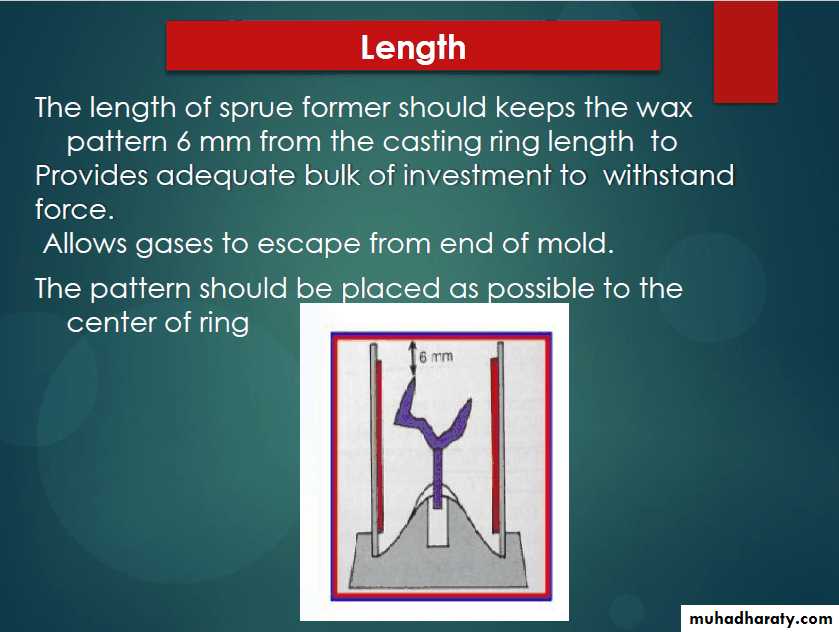 Length

The length of sprue former should keeps the wax pattern 6 mm from the casting ring length to Provides adequate bulk of investment to withstand force.

Allows gases to escape from end of mold.

The pattern should be placed as possible to the center of ring

6 mm

muhadharaty.com